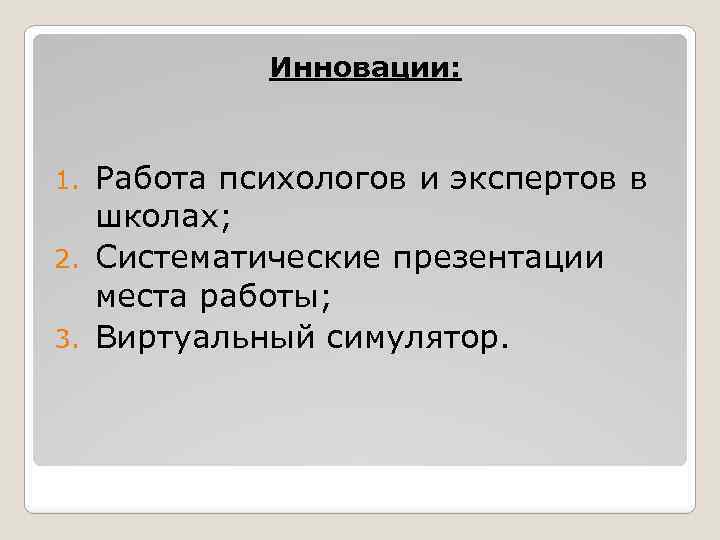 Инновации:

1. Работа психологов и экспертов в школах;
2. Систематические презентации места работы;
3. Виртуальный симулятор.